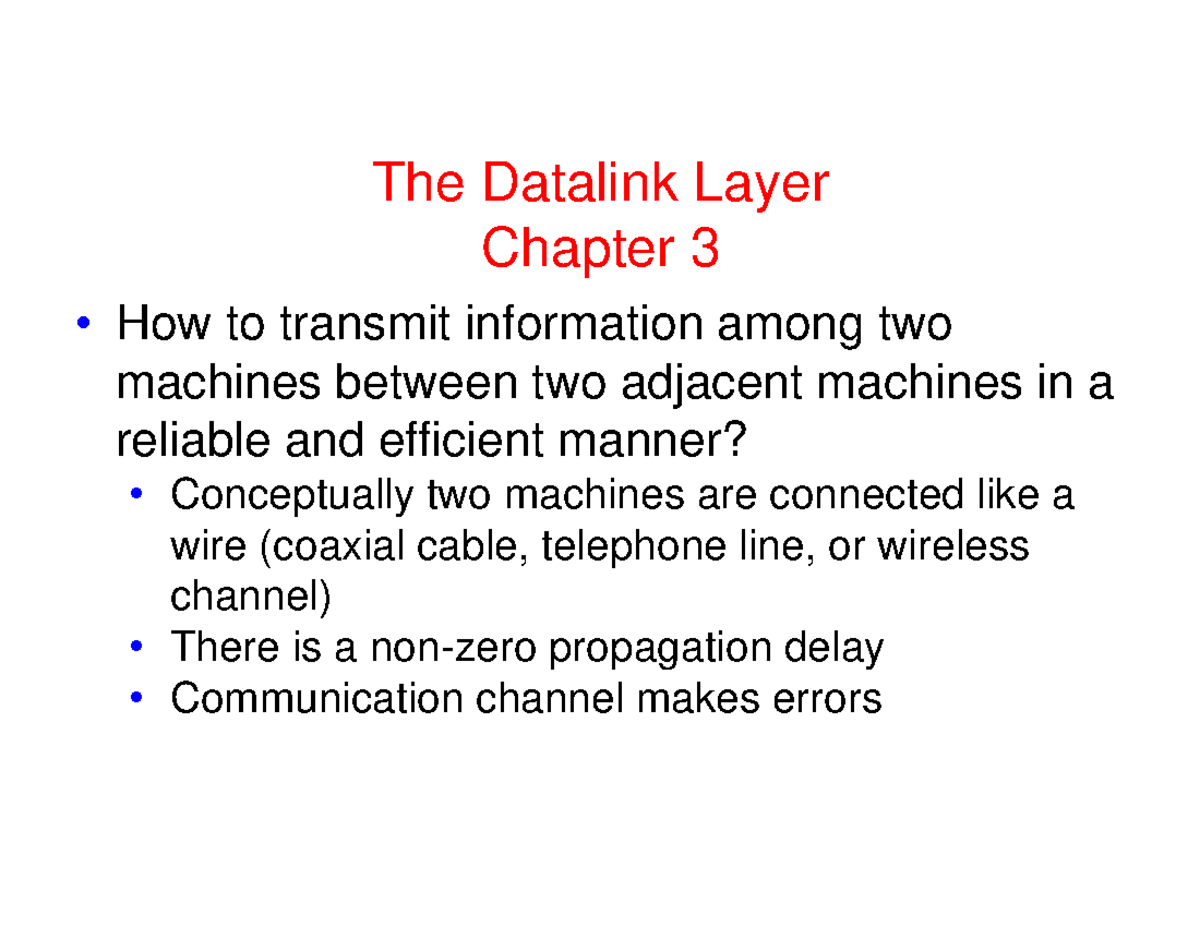 The Datalink Layer
Chapter 3

• How to transmit information among two machines between two adjacent machines in a reliable and efficient manner?
  • Conceptually two machines are connected like a wire (coaxial cable, telephone line, or wireless channel)
  • There is a non-zero propagation delay
  • Communication channel makes errors